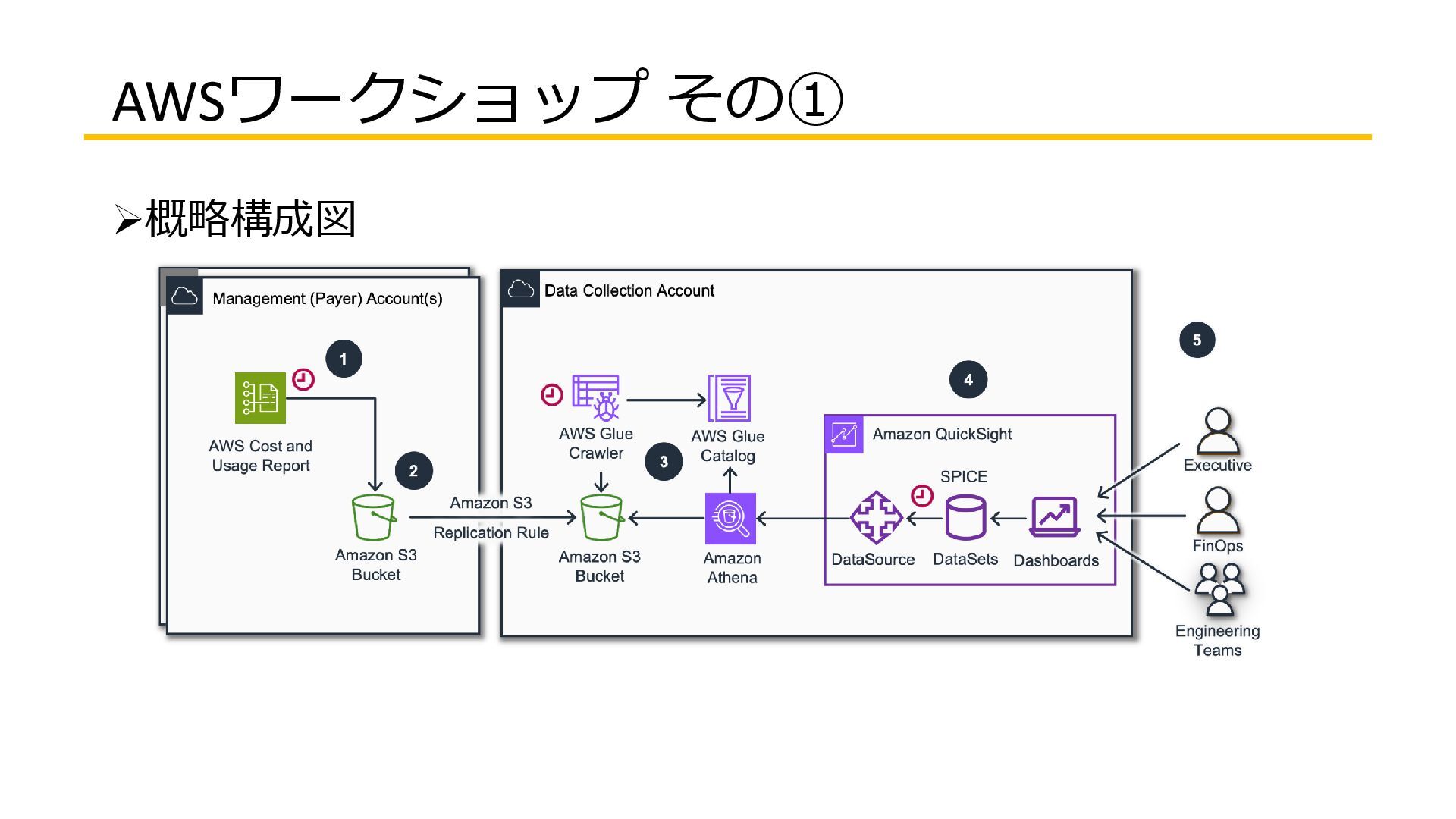 AWSワークショップ その①

➢概略構成図

Management (Payer) Account(s)

1

AWS Cost and Usage Report

2

Amazon S3 Bucket

Amazon S3

Replication Rule

Data Collection Account

AWS Glue Crawler

AWS Glue Catalog

3

Amazon S3 Bucket

Amazon Athena

4

Amazon QuickSight

SPICE

DataSource

DataSets

Dashboards

5

Executive

FinOps

Engineering Teams